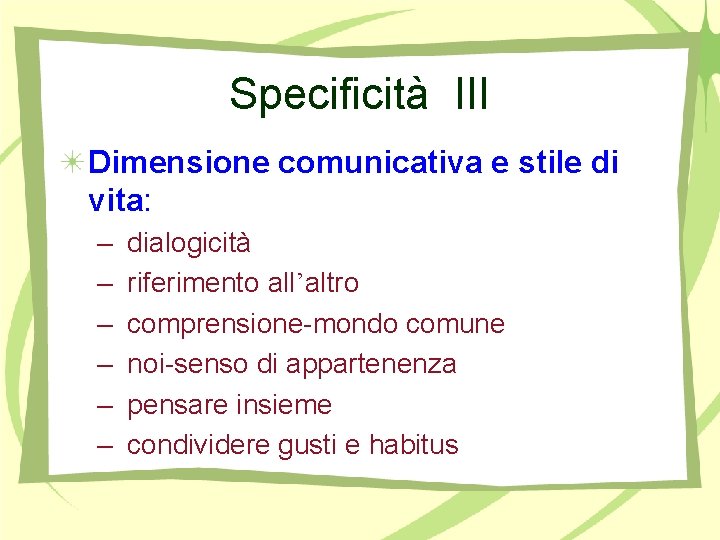 Specificità III

Dimensione comunicativa e stile di vita:

– dialogicità
– riferimento all’altro
– comprensione-mondo comune
– noi-senso di appartenenza
– pensare insieme
– condividere gusti e habitus